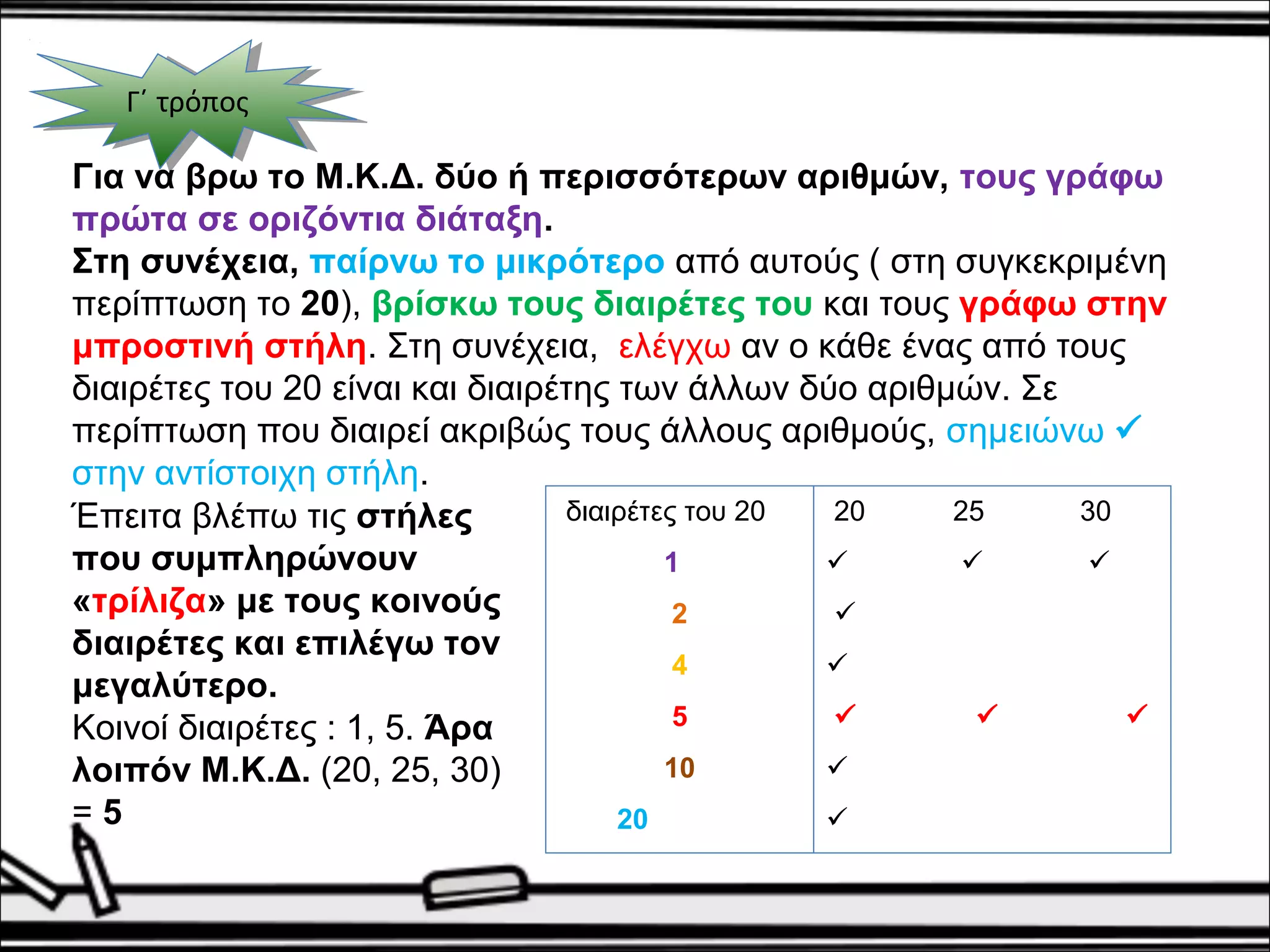 Γ΄ τρόπος

Για να βρω το Μ.Κ.Δ. δύο ή περισσότερων αριθμών, τους γράφω πρώτα σε οριζόντια διάταξη.

Στη συνέχεια, παίρνω το μικρότερο από αυτούς ( στη συγκεκριμένη περίπτωση το 20), βρίσκω τους διαιρέτες του και τους γράφω στην μπροστινή στήλη. Στη συνέχεια, ελέγχω αν ο κάθε ένας από τους διαιρέτες του 20 είναι και διαιρέτης των άλλων δύο αριθμών. Σε περίπτωση που διαιρεί ακριβώς τους άλλους αριθμούς, σημειώνω ✓ στην αντίστοιχη στήλη.

Έπειτα βλέπω τις στήλες που συμπληρώνουν «τρίλιζα» με τους κοινούς διαιρέτες και επιλέγω τον μεγαλύτερο.

Κοινοί διαιρέτες : 1, 5. Άρα λοιπόν Μ.Κ.Δ. (20, 25, 30) = 5

| διαιρέτες του 20 | 20 | 25 | 30 |
|---|---|---|---|
| 1 | ✓ | ✓ | ✓ |
| 2 | ✓ | | |
| 4 | ✓ | | |
| 5 | ✓ | ✓ | ✓ |
| 10 | ✓ | | |
| 20 | ✓ | | |